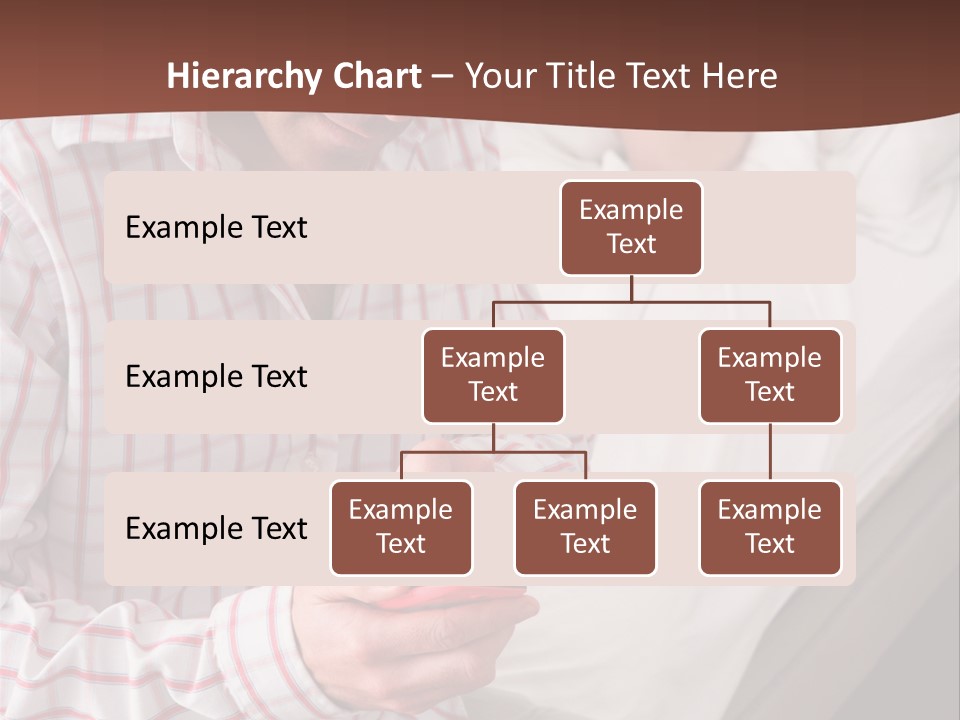 Hierarchy Chart – Your Title Text Here

Example Text

Example Text

Example Text

Example Text

Example Text

Example Text

Example Text

Example Text

Example Text